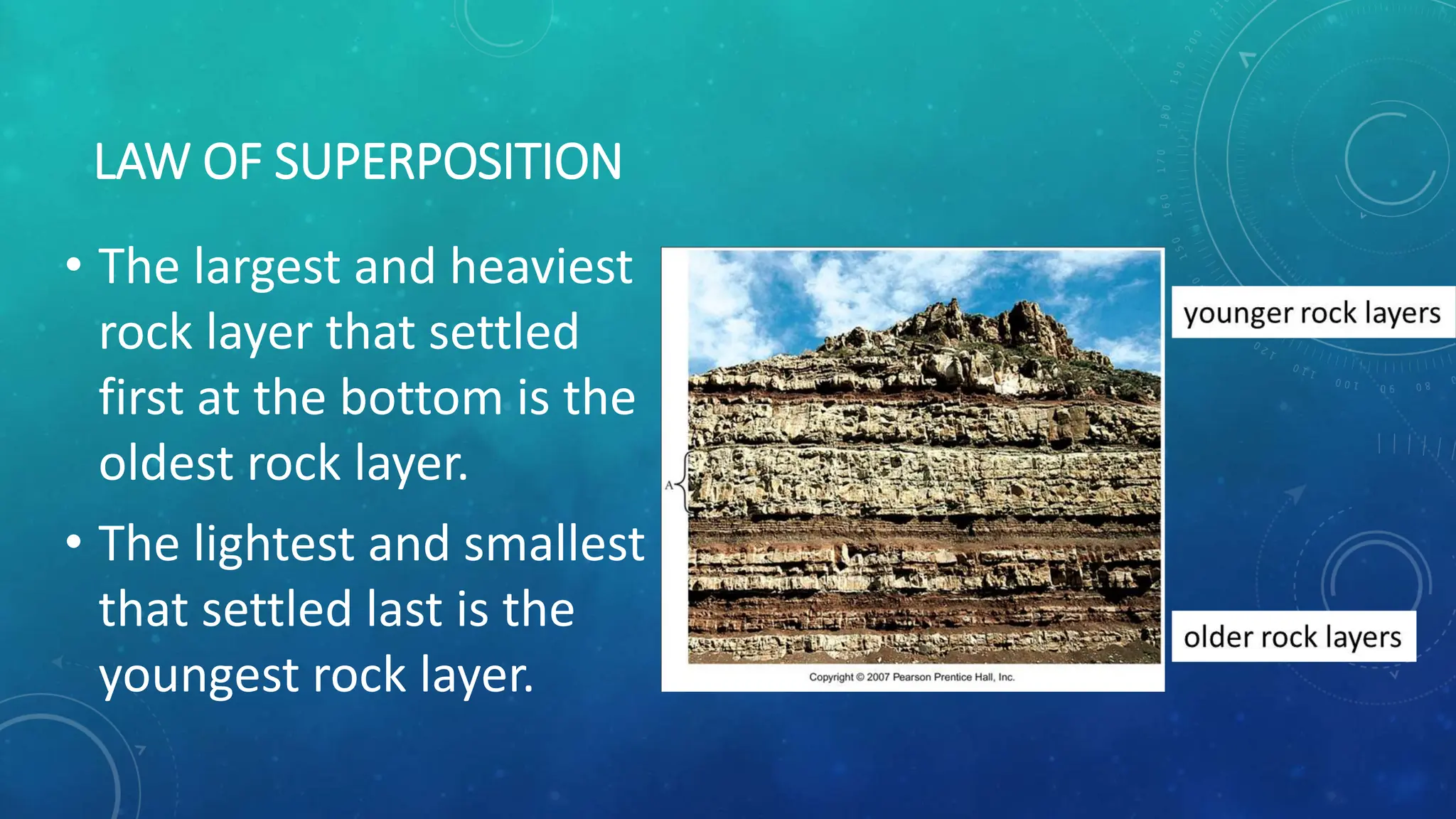 LAW OF SUPERPOSITION

• The largest and heaviest rock layer that settled first at the bottom is the oldest rock layer.

• The lightest and smallest that settled last is the youngest rock layer.

A

Copyright © 2007 Pearson Prentice Hall, Inc.

younger rock layers

older rock layers